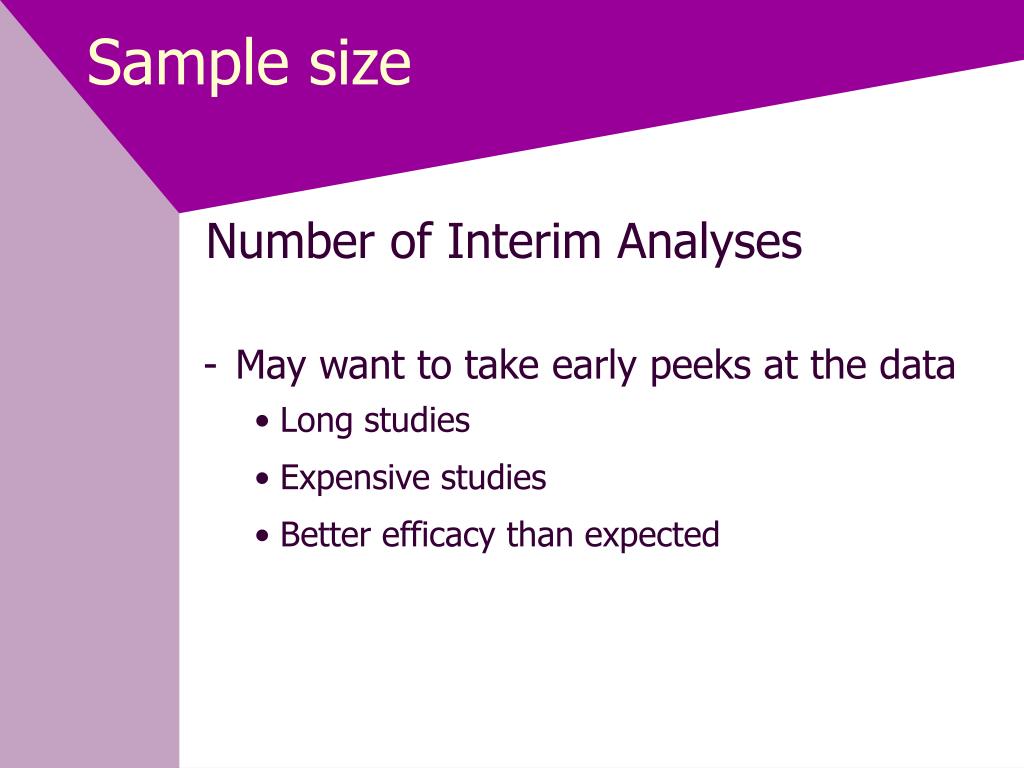 Sample size

Number of Interim Analyses

- May want to take early peeks at the data

• Long studies

• Expensive studies

• Better efficacy than expected